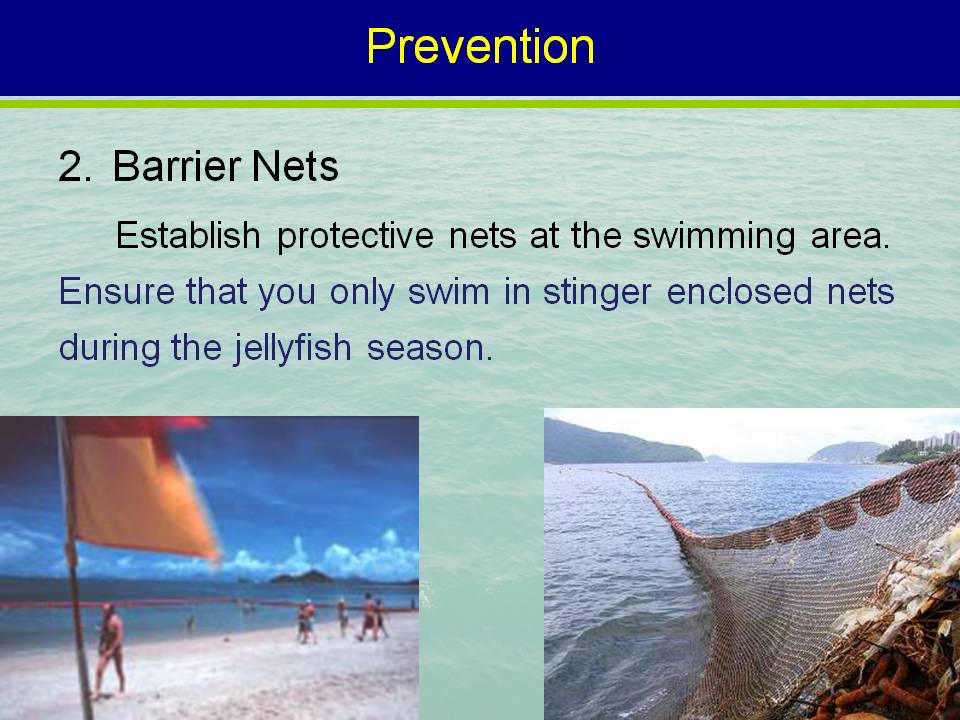 Prevention

2. Barrier Nets

Establish protective nets at the swimming area. Ensure that you only swim in stinger enclosed nets during the jellyfish season.